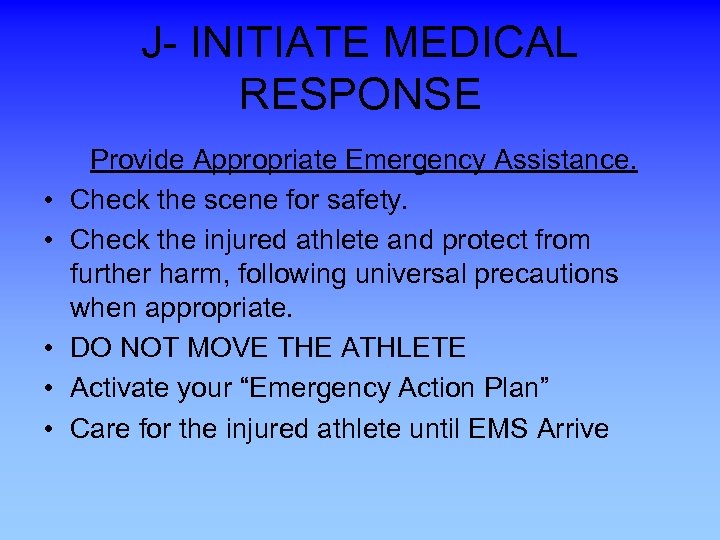 J- INITIATE MEDICAL RESPONSE

Provide Appropriate Emergency Assistance.

• Check the scene for safety.
• Check the injured athlete and protect from further harm, following universal precautions when appropriate.
• DO NOT MOVE THE ATHLETE
• Activate your “Emergency Action Plan”
• Care for the injured athlete until EMS Arrive